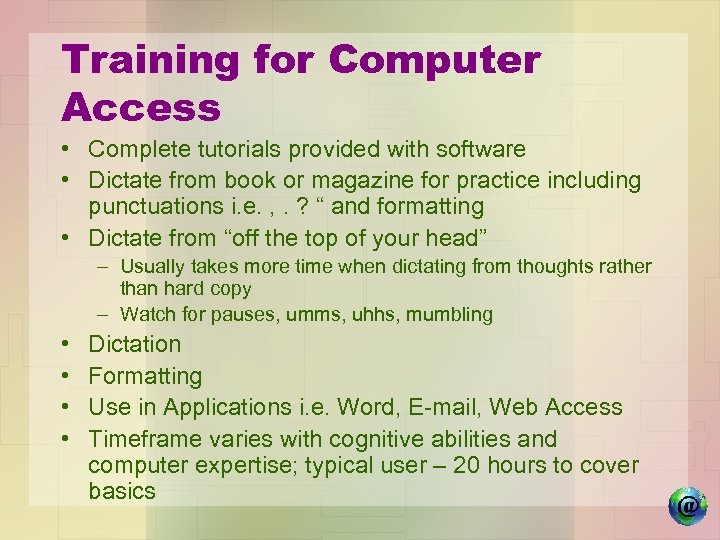 Training for Computer Access

• Complete tutorials provided with software
• Dictate from book or magazine for practice including punctuations i.e. , . ? “ and formatting
• Dictate from “off the top of your head”
– Usually takes more time when dictating from thoughts rather than hard copy
– Watch for pauses, umms, uhhs, mumbling
• Dictation
• Formatting
• Use in Applications i.e. Word, E-mail, Web Access
• Timeframe varies with cognitive abilities and computer expertise; typical user – 20 hours to cover basics

@